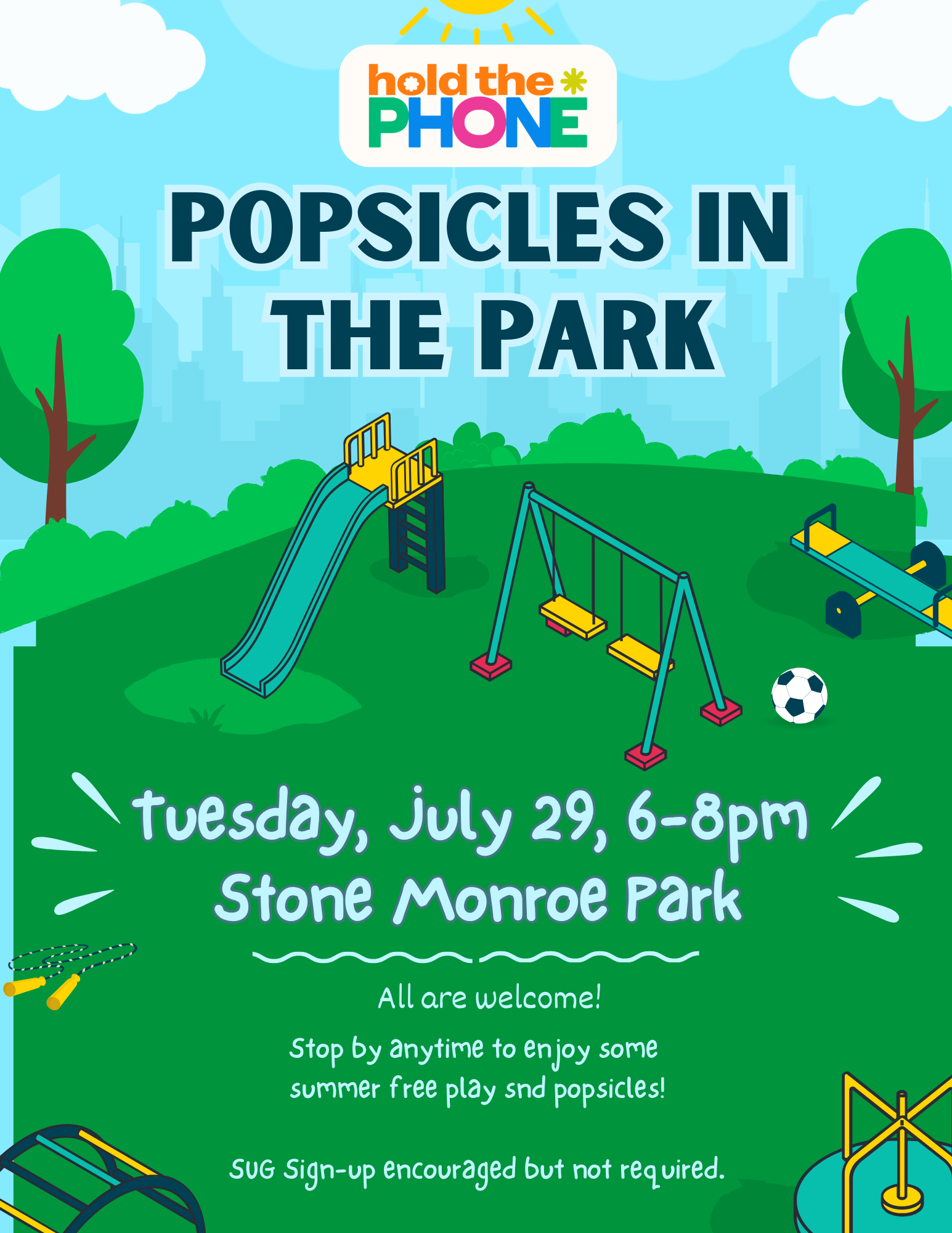 hold the PHONE

POPSICLES IN THE PARK

Tuesday, July 29, 6-8pm
Stone Monroe Park

All are welcome!

Stop by anytime to enjoy some summer free play snd popsicles!

SUG Sign-up encouraged but not required.